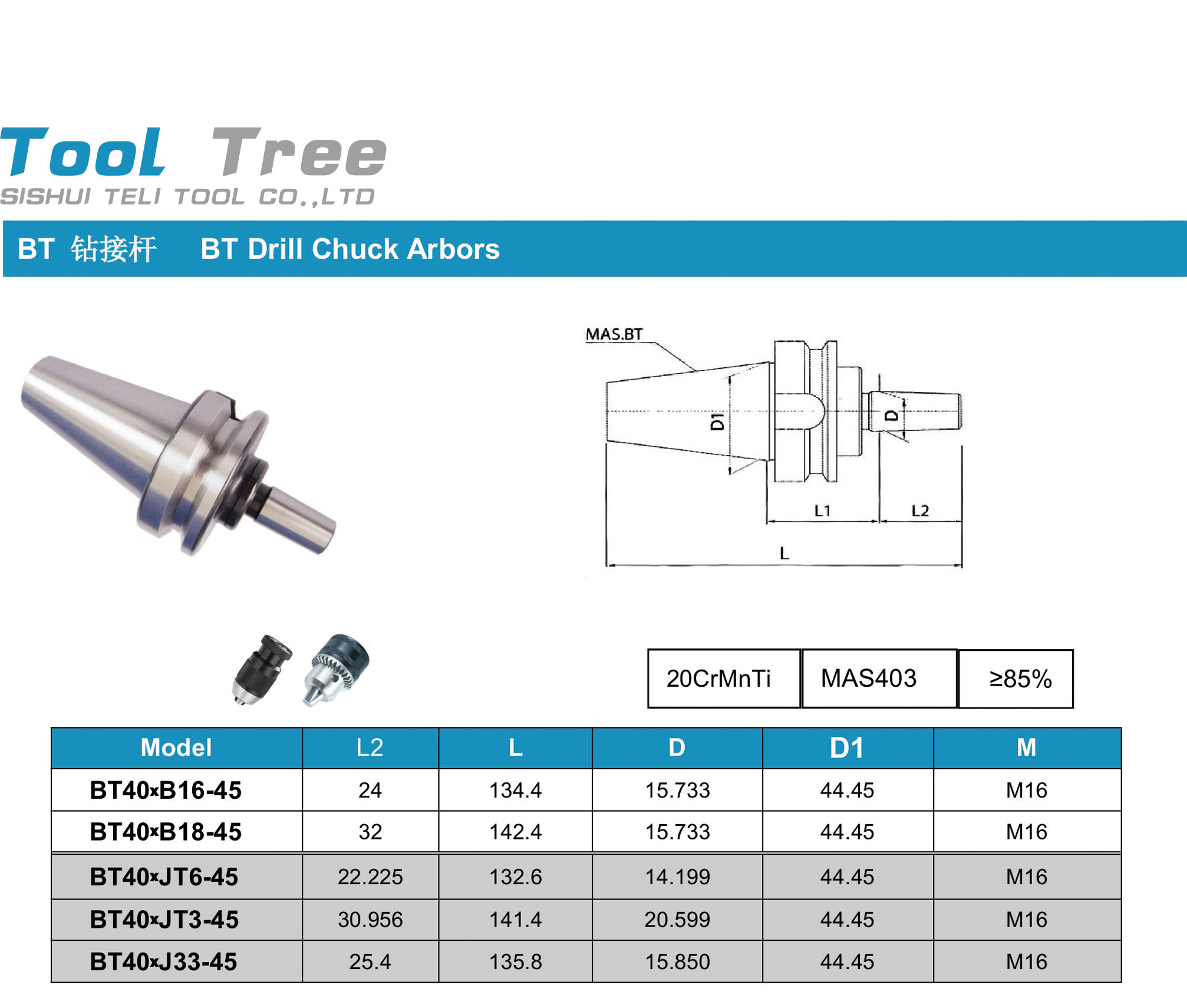 Tool Tree
SISHUI TELI TOOL CO.,LTD

BT 钻接杆 BT Drill Chuck Arbors

MAS.BT
D1
D
L1
L2
L

| 20CrMnTi | MAS403 | ≥85% |
|---|---|---|

| Model | L2 | L | D | D1 | M |
|---|---|---|---|---|---|
| BT40×B16-45 | 24 | 134.4 | 15.733 | 44.45 | M16 |
| BT40×B18-45 | 32 | 142.4 | 15.733 | 44.45 | M16 |
| BT40×JT6-45 | 22.225 | 132.6 | 14.199 | 44.45 | M16 |
| BT40×JT3-45 | 30.956 | 141.4 | 20.599 | 44.45 | M16 |
| BT40×J33-45 | 25.4 | 135.8 | 15.850 | 44.45 | M16 |